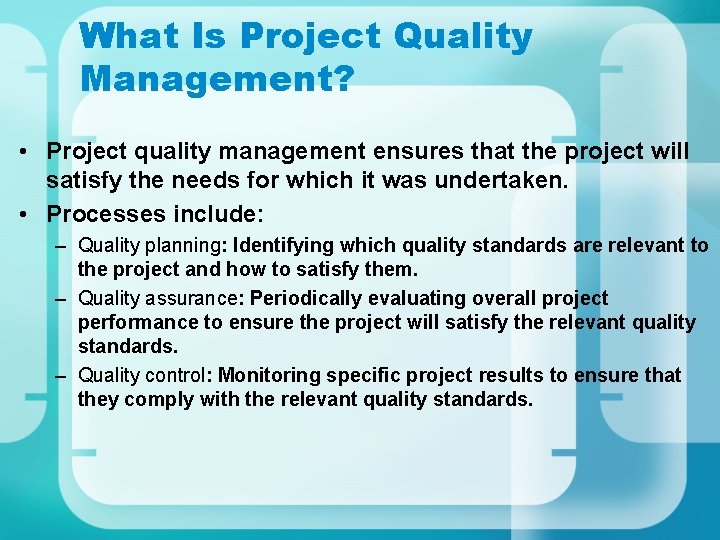 What Is Project Quality Management?

• Project quality management ensures that the project will satisfy the needs for which it was undertaken.

• Processes include:

– Quality planning: Identifying which quality standards are relevant to the project and how to satisfy them.

– Quality assurance: Periodically evaluating overall project performance to ensure the project will satisfy the relevant quality standards.

– Quality control: Monitoring specific project results to ensure that they comply with the relevant quality standards.